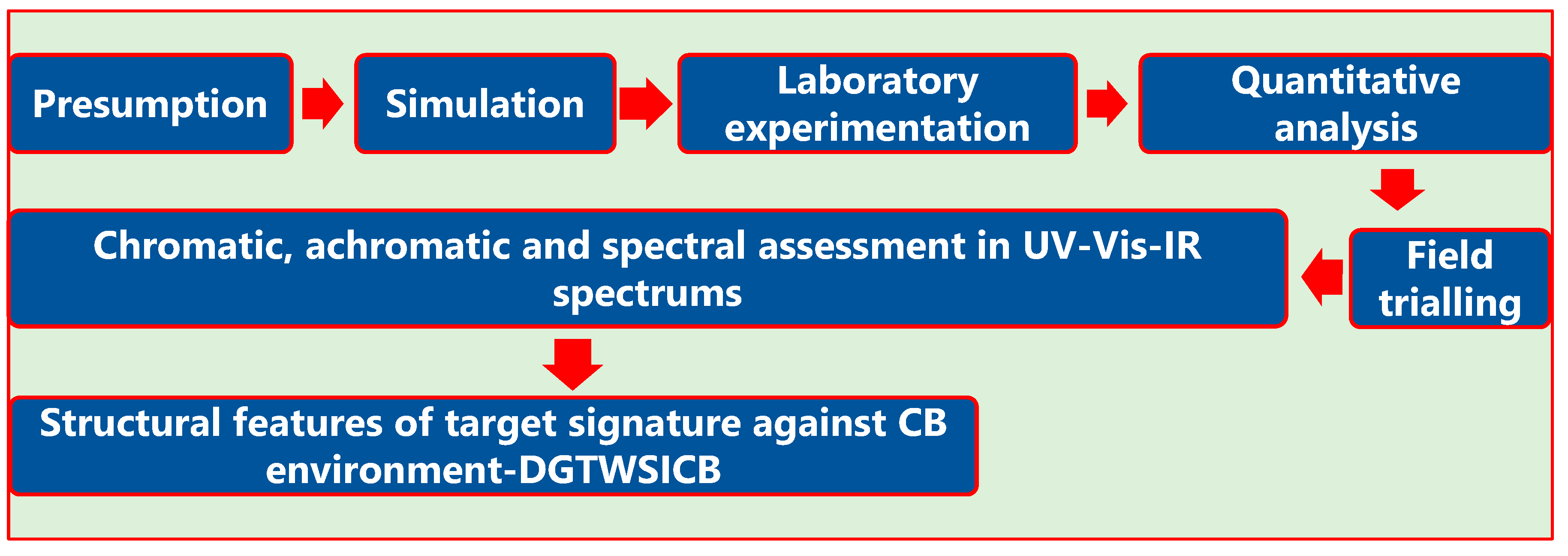 Presumption

Simulation

Laboratory experimentation

Quantitative analysis

Field trialling

Chromatic, achromatic and spectral assessment in UV-Vis-IR spectrums

Structural features of target signature against CB environment-DGTWSICB